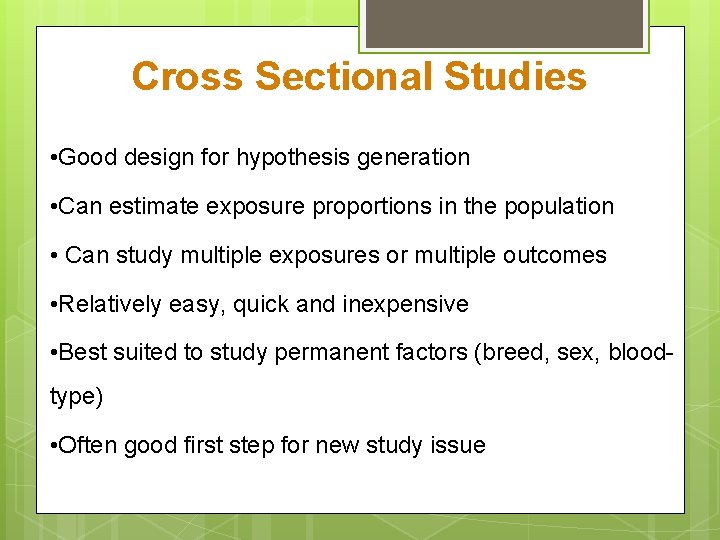 Cross Sectional Studies

•Good design for hypothesis generation

•Can estimate exposure proportions in the population

• Can study multiple exposures or multiple outcomes

•Relatively easy, quick and inexpensive

•Best suited to study permanent factors (breed, sex, blood-type)

•Often good first step for new study issue